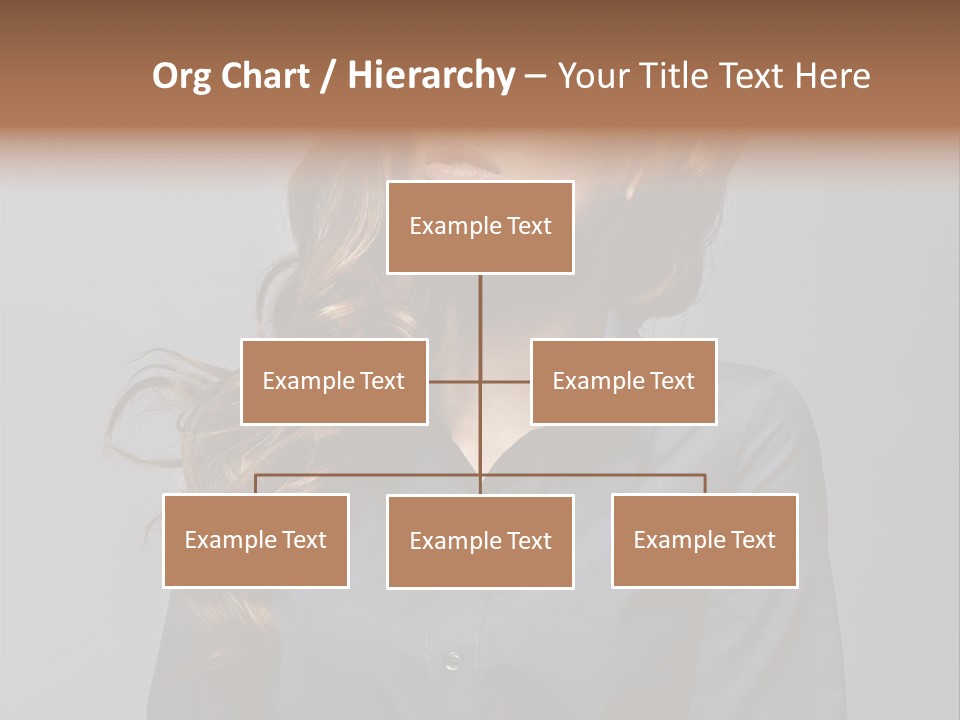 Org Chart / Hierarchy – Your Title Text Here

Example Text

Example Text

Example Text

Example Text

Example Text

Example Text